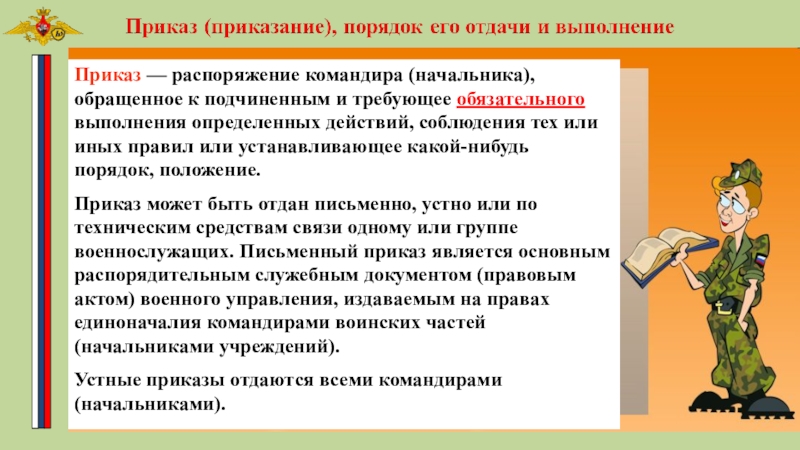 Приказ (приказание), порядок его отдачи и выполнение

Приказ — распоряжение командира (начальника), обращенное к подчиненным и требующее обязательного выполнения определенных действий, соблюдения тех или иных правил или устанавливающее какой-нибудь порядок, положение.

Приказ может быть отдан письменно, устно или по техническим средствам связи одному или группе военнослужащих. Письменный приказ является основным распорядительным служебным документом (правовым актом) военного управления, издаваемым на правах единоначалия командирами воинских частей (начальниками учреждений).

Устные приказы отдаются всеми командирами (начальниками).